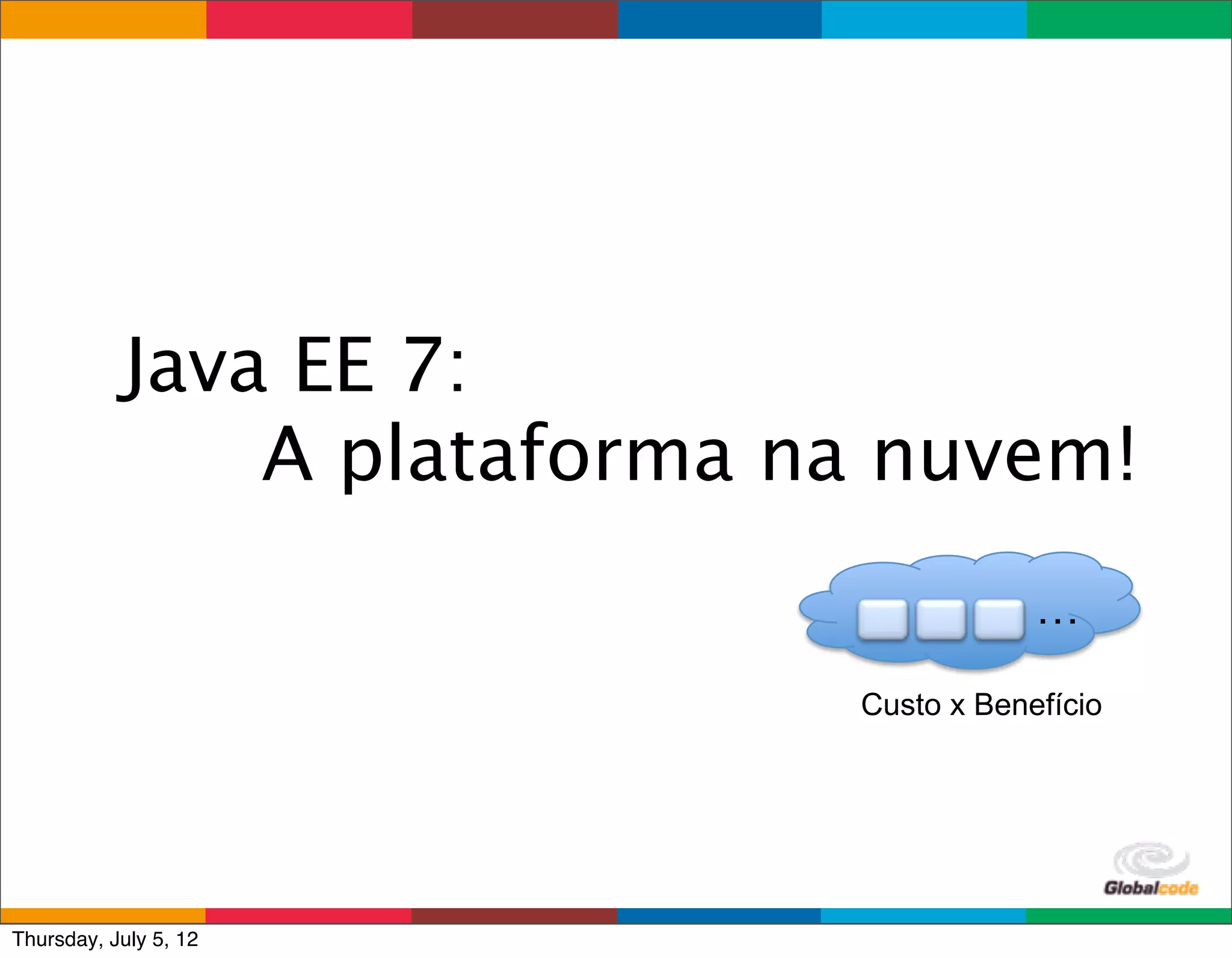 Java EE 7:
A plataforma na nuvem!

...

Custo x Benefício

Globalcode

Thursday, July 5, 12